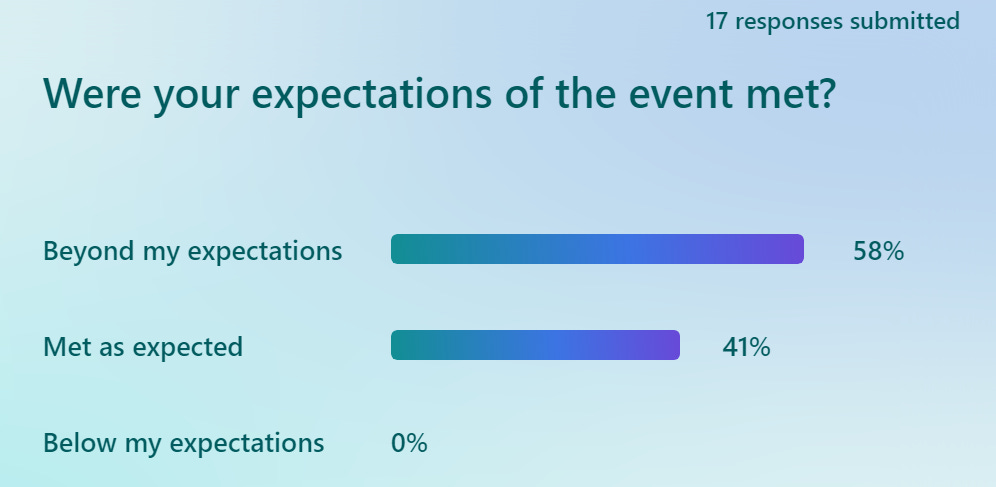 17 responses submitted

Were your expectations of the event met?

Beyond my expectations 58%

Met as expected 41%

Below my expectations 0%